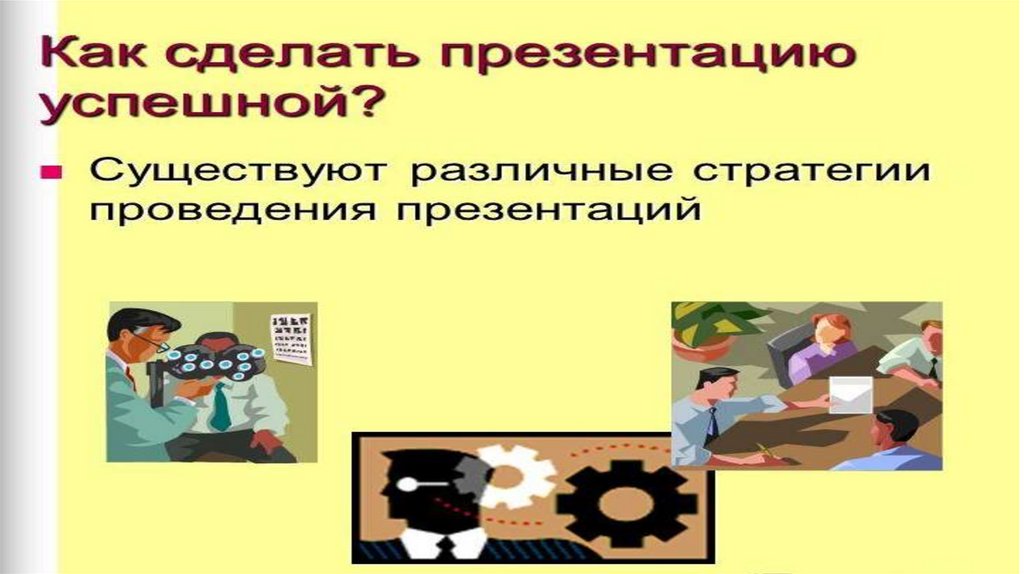 Как сделать презентацию успешной?

Существуют различные стратегии проведения презентаций